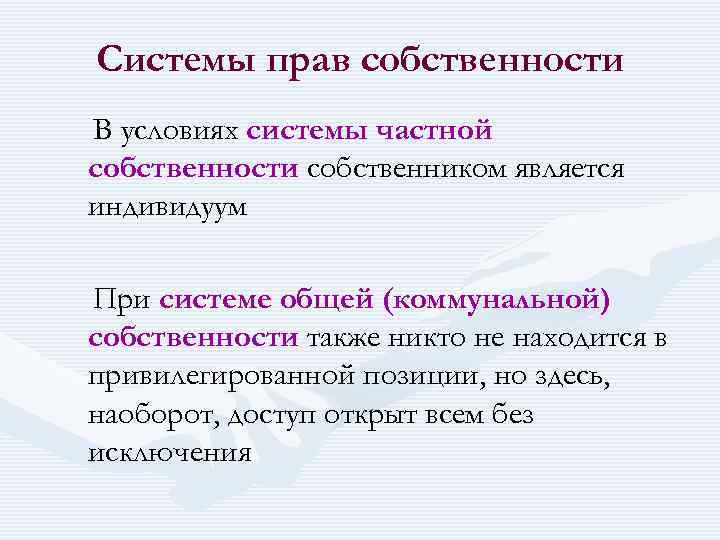 Системы прав собственности

В условиях системы частной собственности собственником является индивидуум

При системе общей (коммунальной) собственности также никто не находится в привилегированной позиции, но здесь, наоборот, доступ открыт всем без исключения